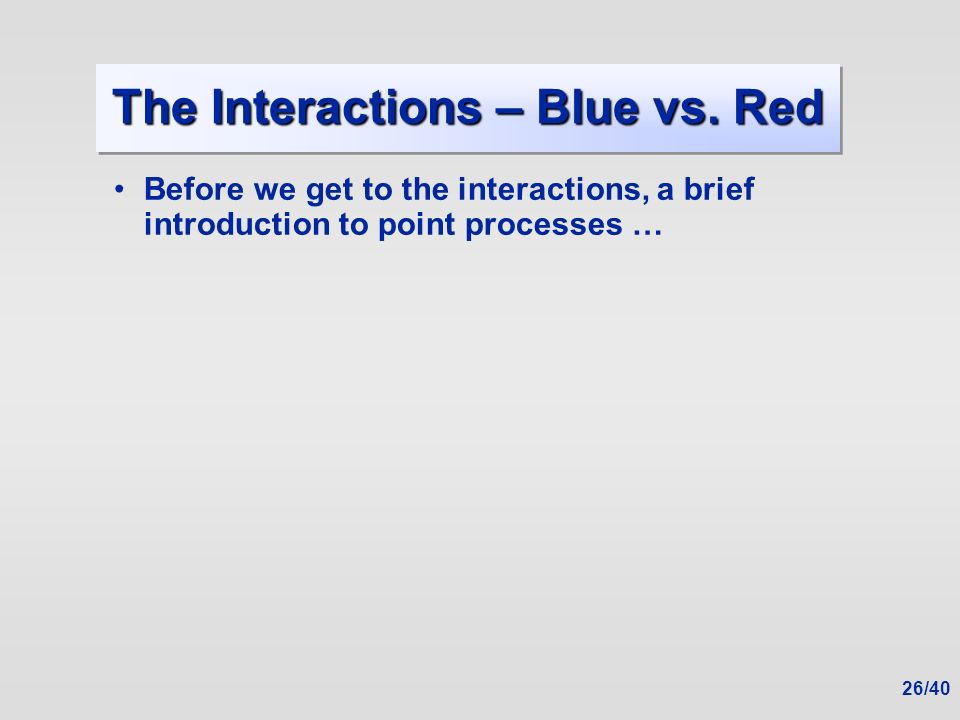 The Interactions – Blue vs. Red

• Before we get to the interactions, a brief introduction to point processes …

26/40